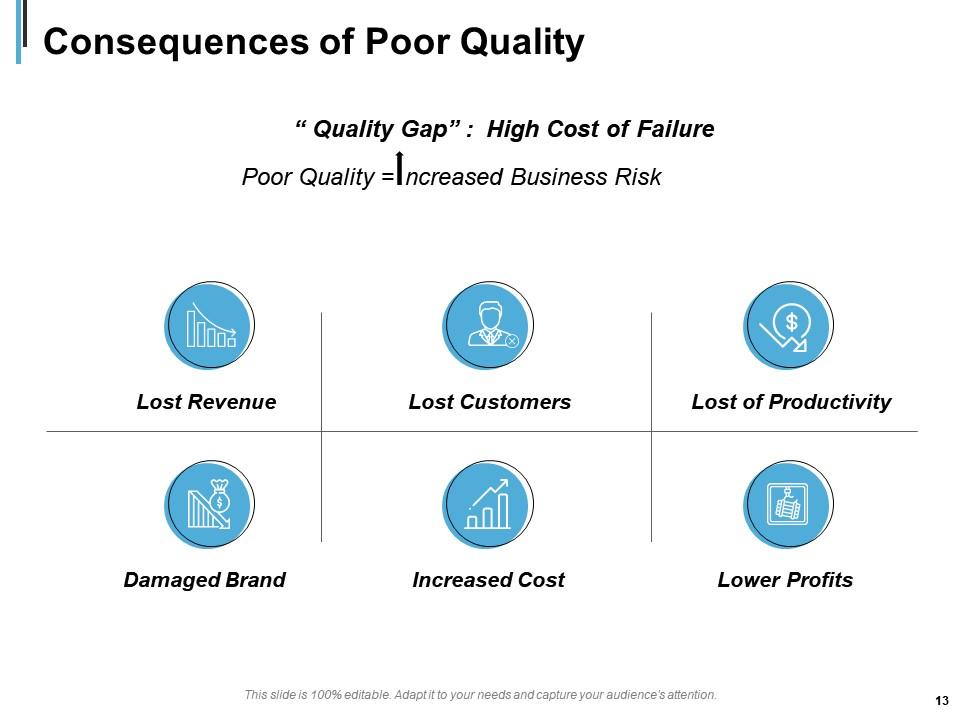 Consequences of Poor Quality

“ Quality Gap” : High Cost of Failure

Poor Quality = Increased Business Risk

Lost Revenue

Lost Customers

Lost of Productivity

Damaged Brand

Increased Cost

Lower Profits

This slide is 100% editable. Adapt it to your needs and capture your audience's attention.

13